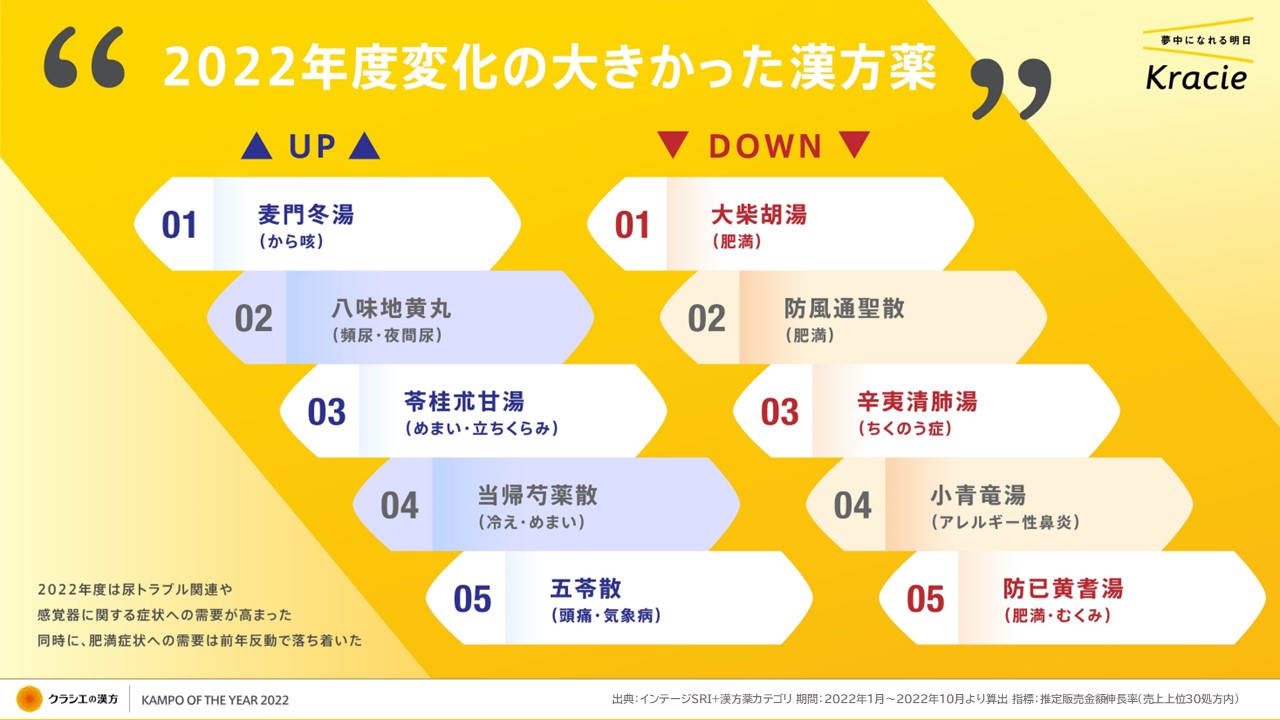 “ 2022年度変化の大きかった漢方薬 ”

夢中になれる明日
Kracie

▲ UP ▲

01 麦門冬湯
(から咳)

02 八味地黄丸
(頻尿・夜間尿)

03 苓桂朮甘湯
(めまい・立ちくらみ)

04 当帰芍薬散
(冷え・めまい)

05 五苓散
(頭痛・気象病)

▼ DOWN ▼

01 大柴胡湯
(肥満)

02 防風通聖散
(肥満)

03 辛夷清肺湯
(ちくのう症)

04 小青竜湯
(アレルギー性鼻炎)

05 防已黄耆湯
(肥満・むくみ)

2022年度は尿トラブル関連や
感覚器に関する症状への需要が高まった
同時に、肥満症状への需要は前年反動で落ち着いた

クラシエの漢方 KAMPO OF THE YEAR 2022

出典:インテージSRI+漢方薬カテゴリ 期間:2022年1月~2022年10月より算出 指標:推定販売金額伸長率(売上上位30処方内)